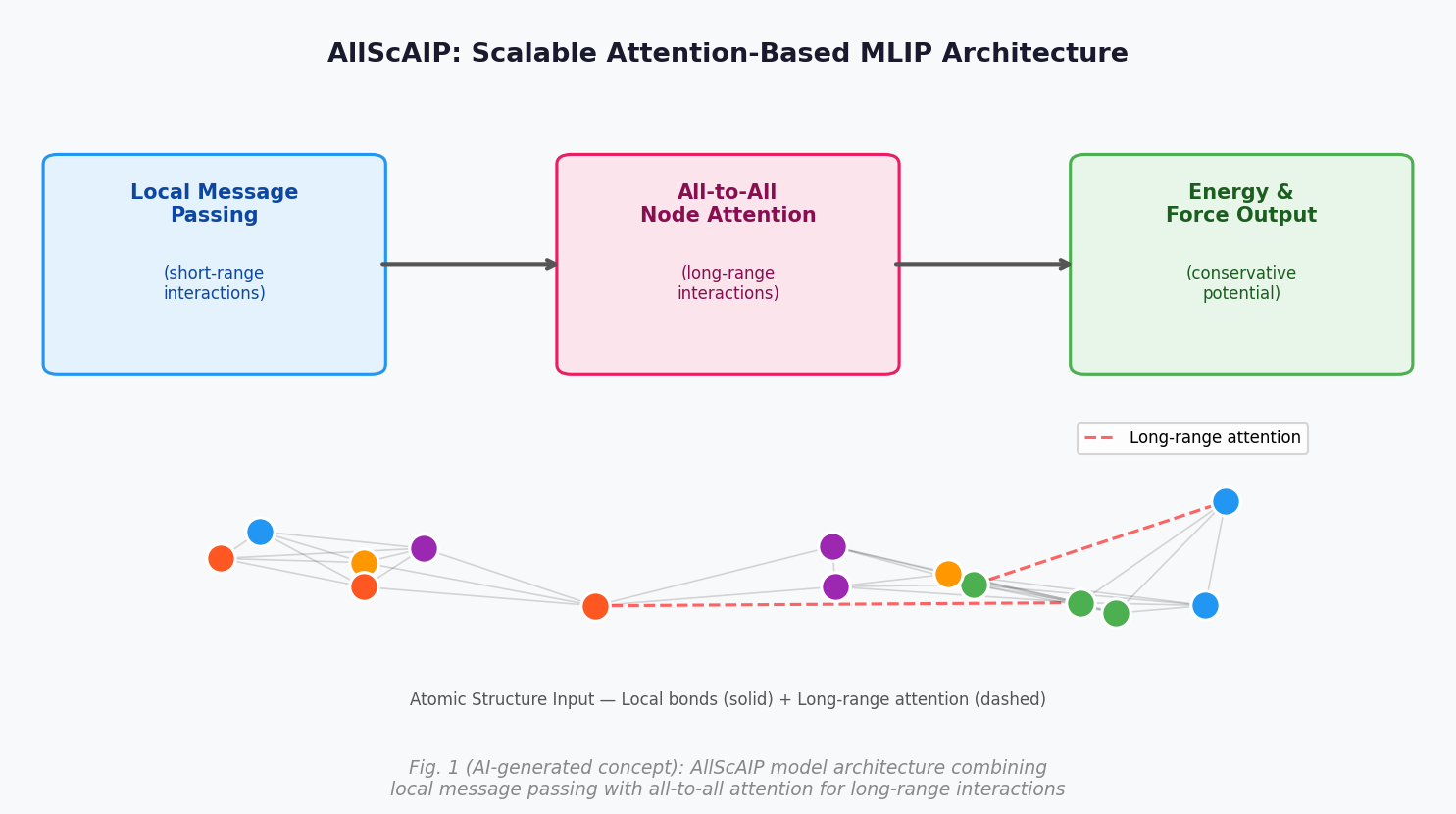 AllScAIP: Scalable Attention-Based MLIP Architecture

Local Message Passing

(short-range interactions)

All-to-All Node Attention

(long-range interactions)

Energy & Force Output

(conservative potential)

Long-range attention

Atomic Structure Input — Local bonds (solid) + Long-range attention (dashed)

Fig. 1 (AI-generated concept): AllScAIP model architecture combining local message passing with all-to-all attention for long-range interactions